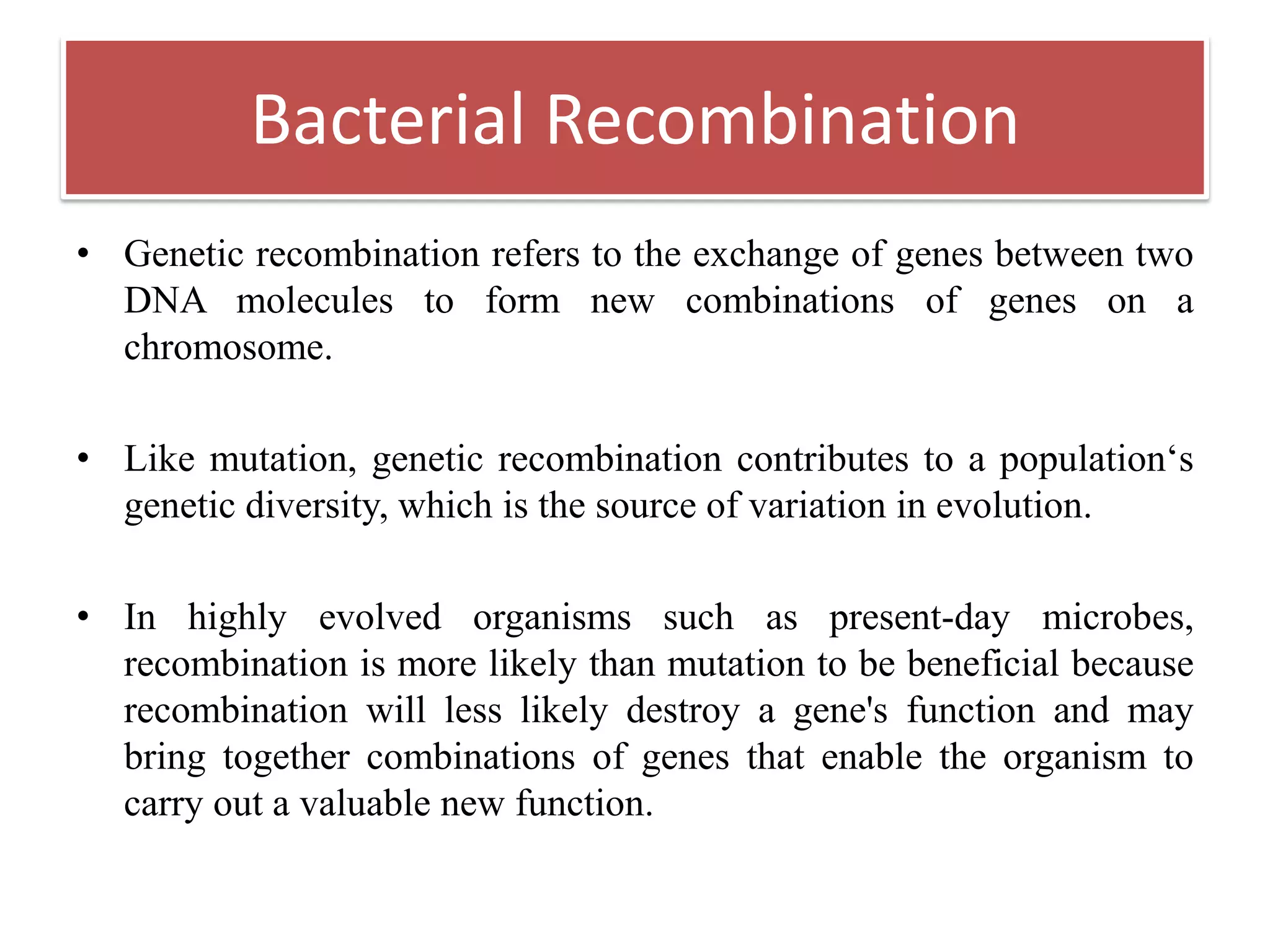 Bacterial Recombination

• Genetic recombination refers to the exchange of genes between two DNA molecules to form new combinations of genes on a chromosome.

• Like mutation, genetic recombination contributes to a population‘s genetic diversity, which is the source of variation in evolution.

• In highly evolved organisms such as present-day microbes, recombination is more likely than mutation to be beneficial because recombination will less likely destroy a gene's function and may bring together combinations of genes that enable the organism to carry out a valuable new function.